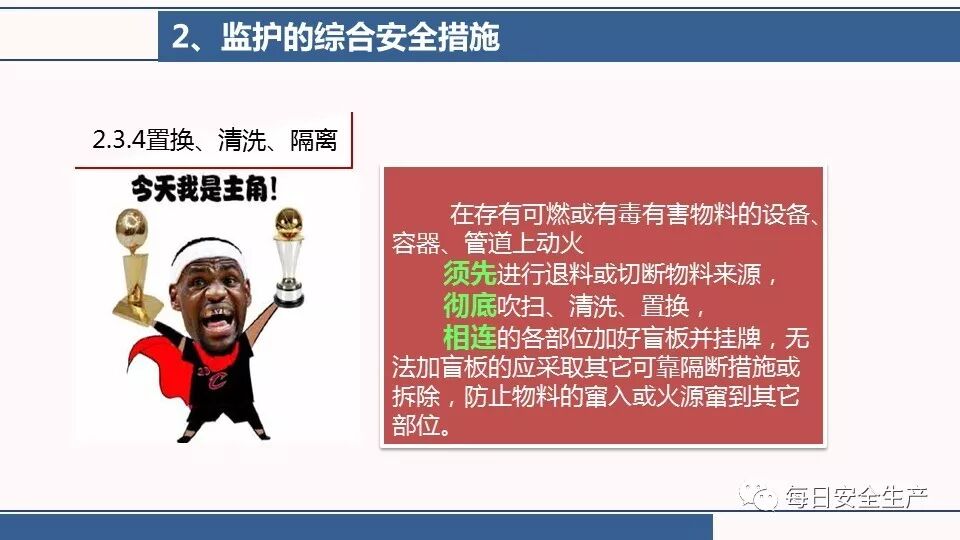 2、监护的综合安全措施

2.3.4置换、清洗、隔离

今天我是主角!

在存有可燃或有毒有害物料的设备、容器、管道上动火

须先进行退料或切断物料来源，

彻底吹扫、清洗、置换，

相连的各部位加好盲板并挂牌，无法加盲板的应采取其它可靠隔断措施或拆除，防止物料的窜入或火源窜到其它部位。

每日安全生产